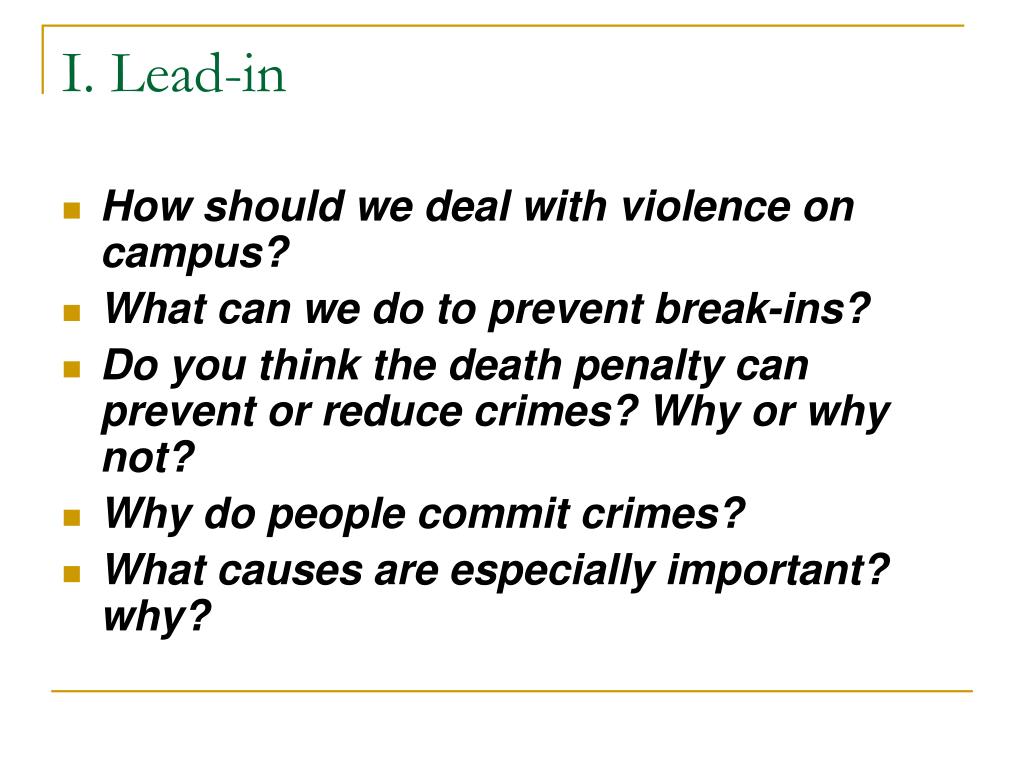 I. Lead-in

- How should we deal with violence on campus?
- What can we do to prevent break-ins?
- Do you think the death penalty can prevent or reduce crimes? Why or why not?
- Why do people commit crimes?
- What causes are especially important? why?